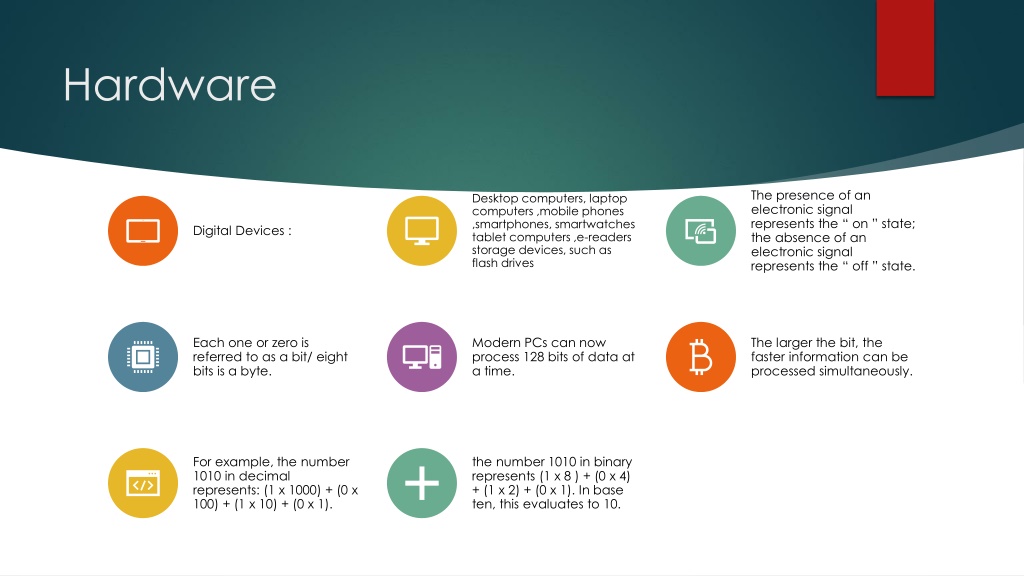 Hardware

Digital Devices :

Desktop computers, laptop computers ,mobile phones ,smartphones, smartwatches tablet computers ,e-readers storage devices, such as flash drives

The presence of an electronic signal represents the “ on ” state; the absence of an electronic signal represents the “ off ” state.

Each one or zero is referred to as a bit/ eight bits is a byte.

Modern PCs can now process 128 bits of data at a time.

The larger the bit, the faster information can be processed simultaneously.

For example, the number 1010 in decimal represents: (1 x 1000) + (0 x 100) + (1 x 10) + (0 x 1).

the number 1010 in binary represents (1 x 8 ) + (0 x 4) + (1 x 2) + (0 x 1). In base ten, this evaluates to 10.